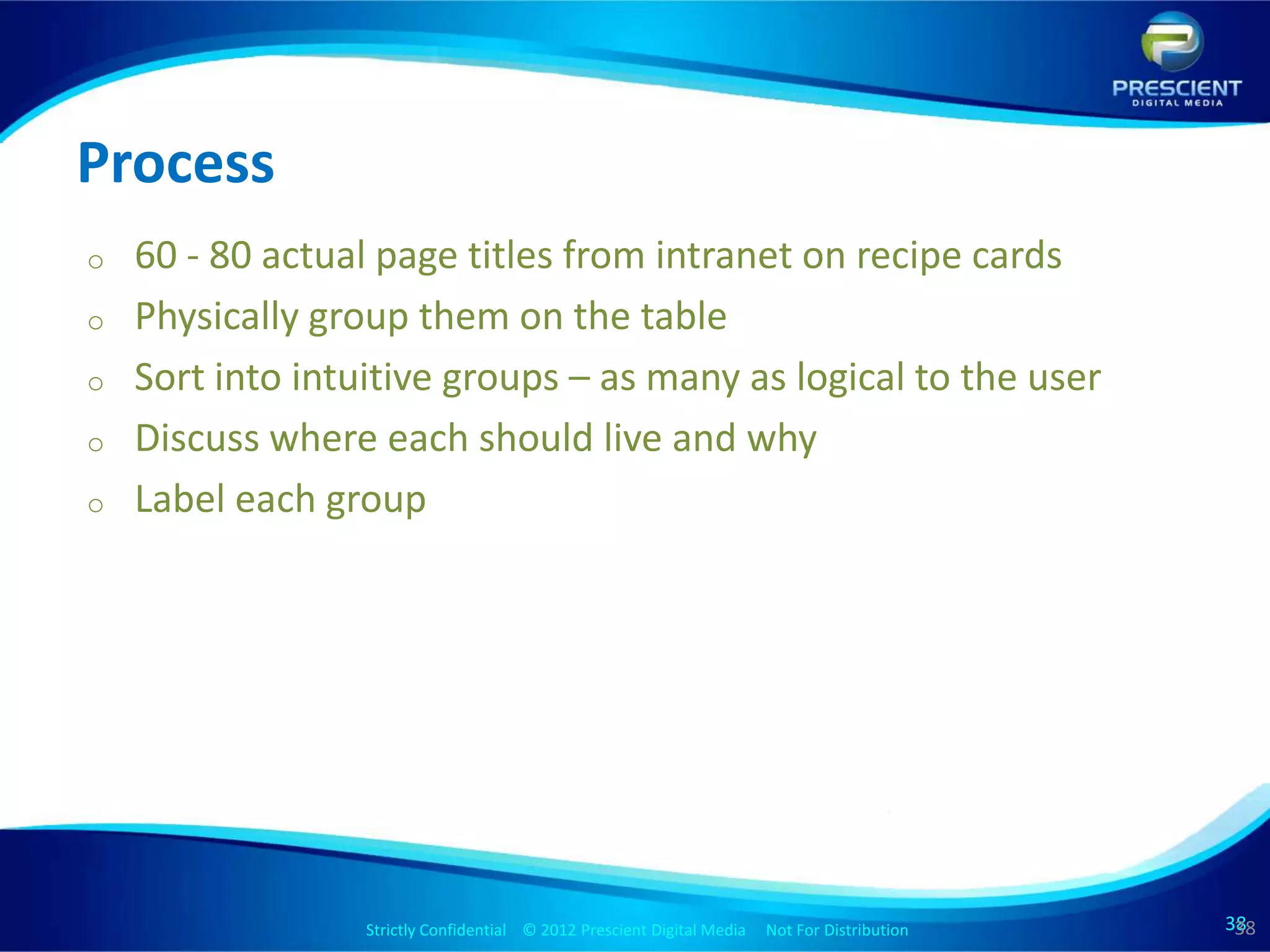 PRESCIENT
DIGITAL MEDIA

Process

o 60 - 80 actual page titles from intranet on recipe cards
o Physically group them on the table
o Sort into intuitive groups – as many as logical to the user
o Discuss where each should live and why
o Label each group

Strictly Confidential © 2012 Prescient Digital Media Not For Distribution

38 38